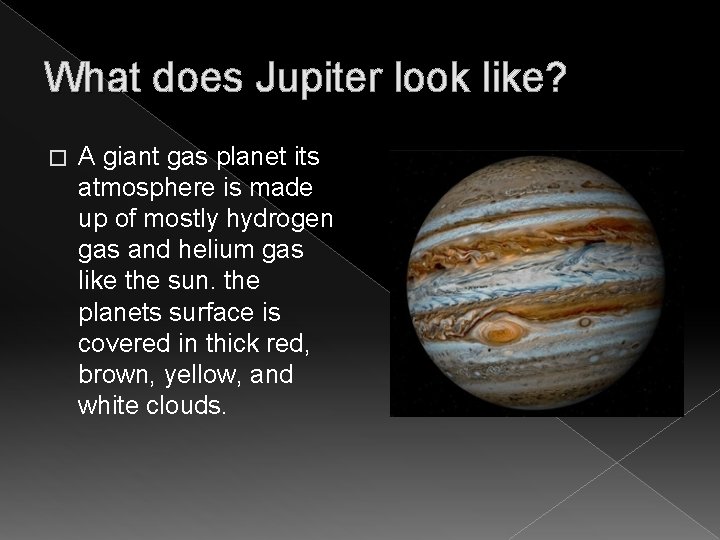 What does Jupiter look like?

A giant gas planet its atmosphere is made up of mostly hydrogen gas and helium gas like the sun. the planets surface is covered in thick red, brown, yellow, and white clouds.